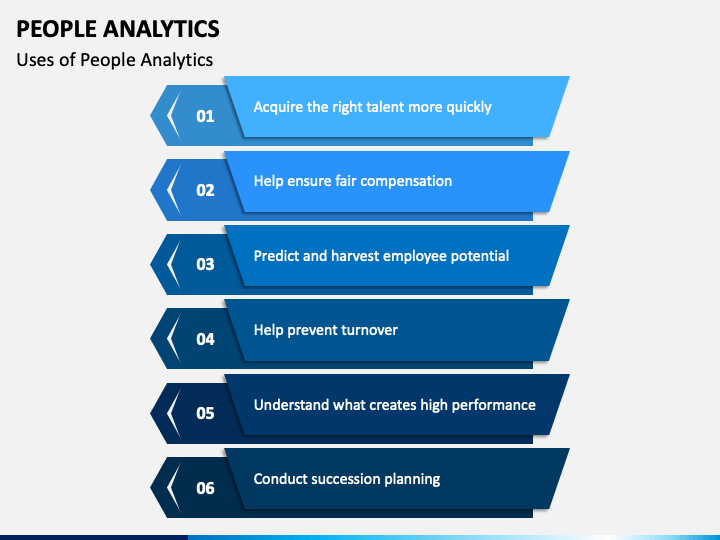 PEOPLE ANALYTICS

Uses of People Analytics

01 Acquire the right talent more quickly

02 Help ensure fair compensation

03 Predict and harvest employee potential

04 Help prevent turnover

05 Understand what creates high performance

06 Conduct succession planning